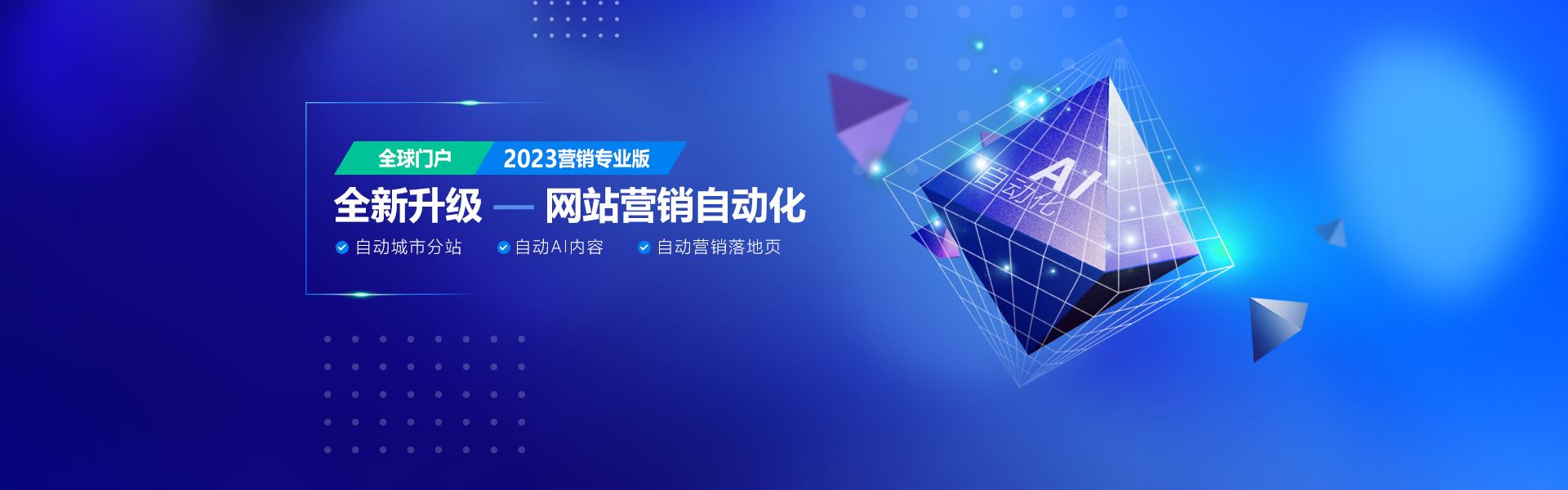 全球门户 2023营销专业版

全新升级 — 网站营销自动化

自动城市分站 自动AI内容 自动营销落地页

AI
自动化